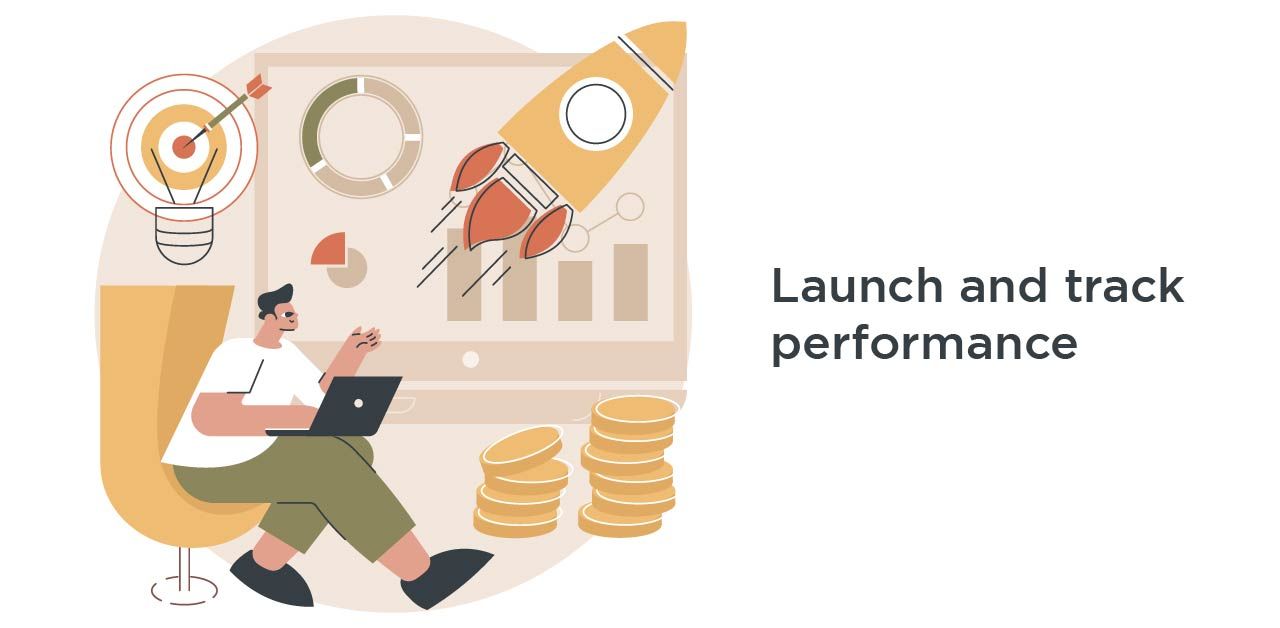 Launch and track performance